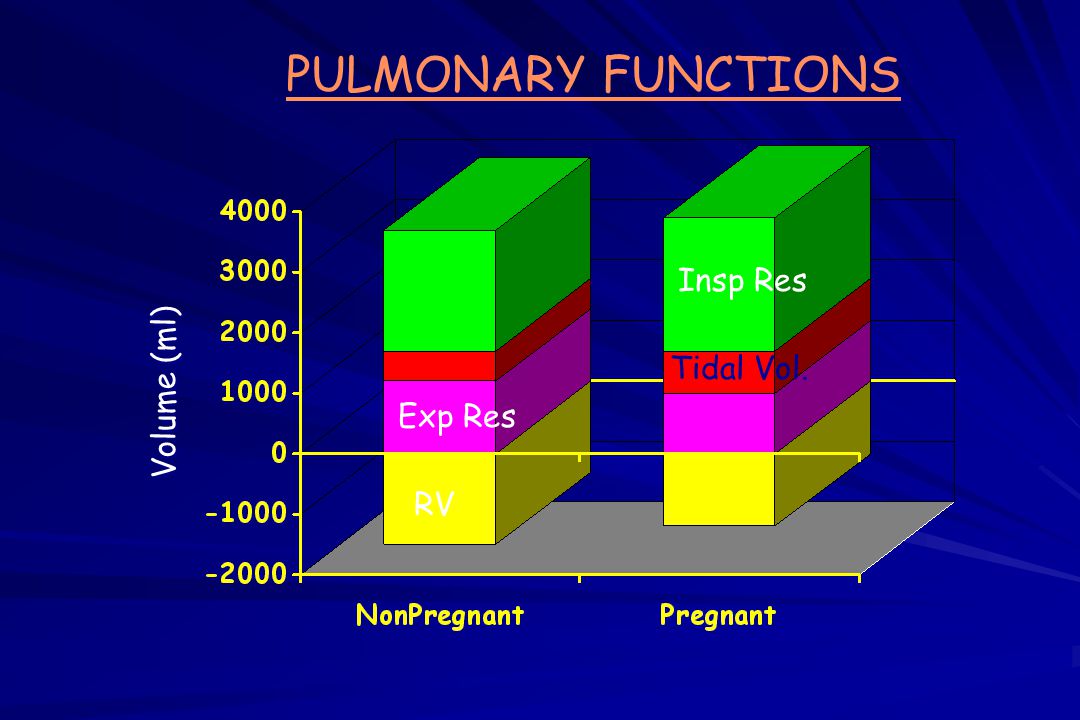 PULMONARY FUNCTIONS

Volume (ml)

4000
3000
2000
1000
0
-1000
-2000

Insp Res
Tidal Vol.
Exp Res
RV

NonPregnant
Pregnant